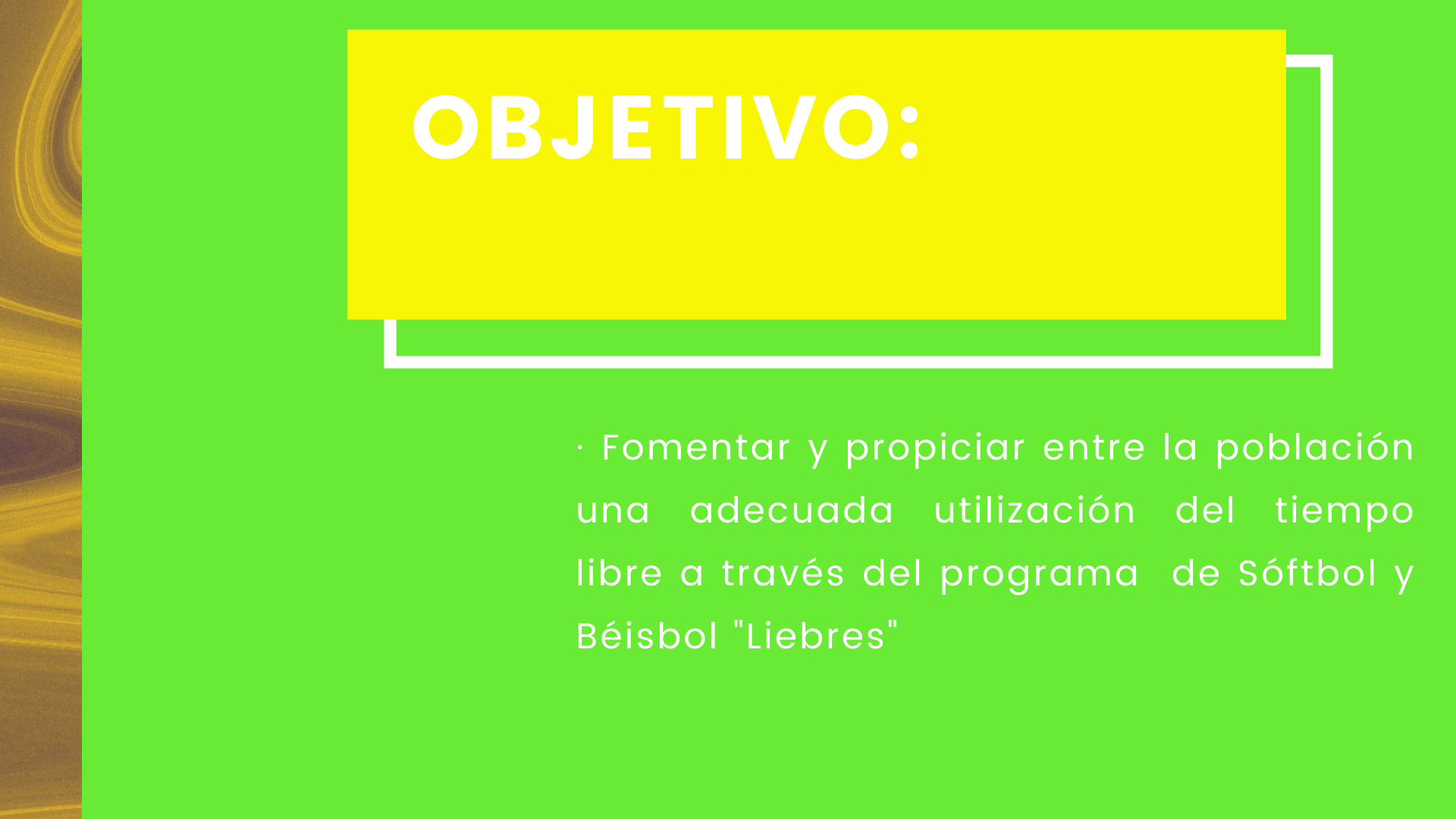 OBJETIVO:

· Fomentar y propiciar entre la población una adecuada utilización del tiempo libre a través del programa de Sóftbol y Béisbol "Liebres"